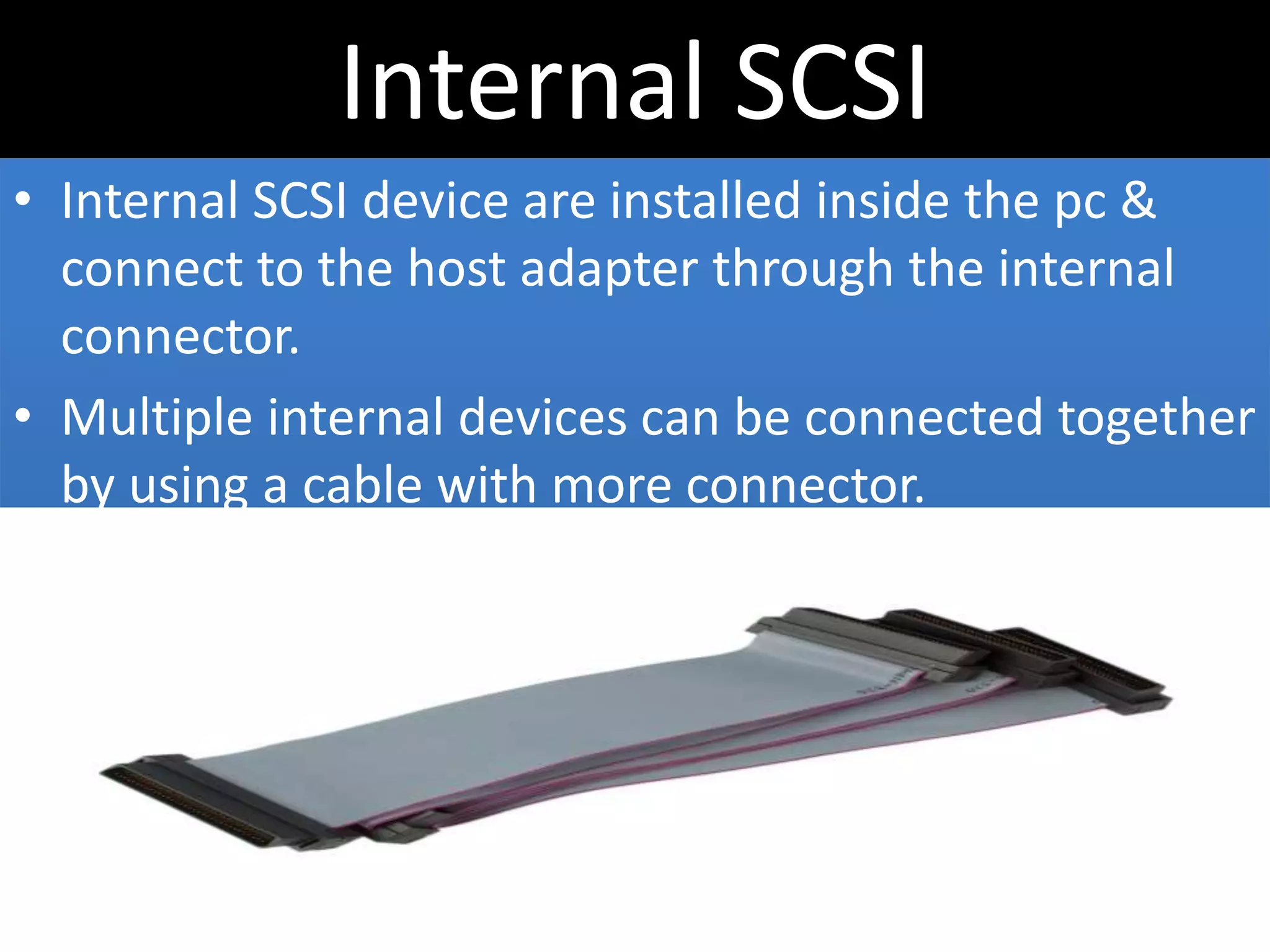 Internal SCSI

• Internal SCSI device are installed inside the pc & connect to the host adapter through the internal connector.

• Multiple internal devices can be connected together by using a cable with more connector.